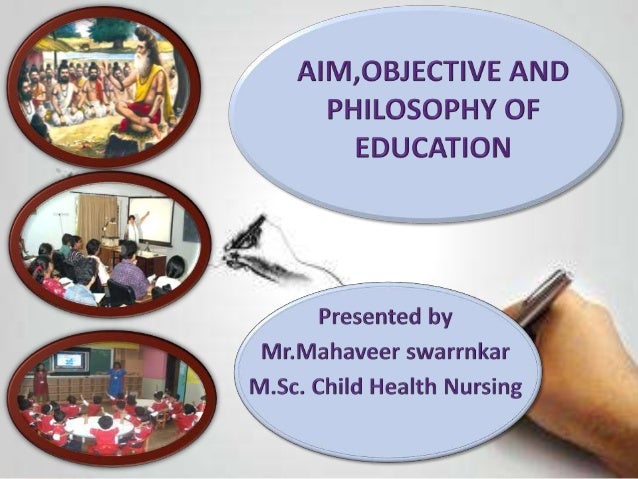 AIM,OBJECTIVE AND PHILOSOPHY OF EDUCATION

Presented by
Mr.Mahaveer swarrnkar
M.Sc. Child Health Nursing